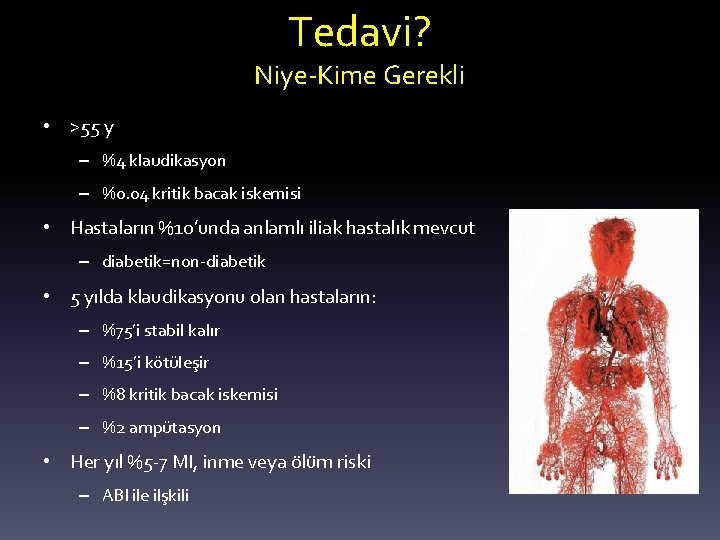 Tedavi?
Niye-Kime Gerekli

• >55 y
– %4 klaudikasyon
– %0.04 kritik bacak iskemisi
• Hastaların %10'unda anlamlı iliak hastalık mevcut
– diabetik=non-diabetik
• 5 yılda klaudikasyonu olan hastaların:
– %75'i stabil kalır
– %15'i kötüleşir
– %8 kritik bacak iskemisi
– %2 ampütasyon
• Her yıl %5-7 MI, inme veya ölüm riski
– ABI ile ilşkili